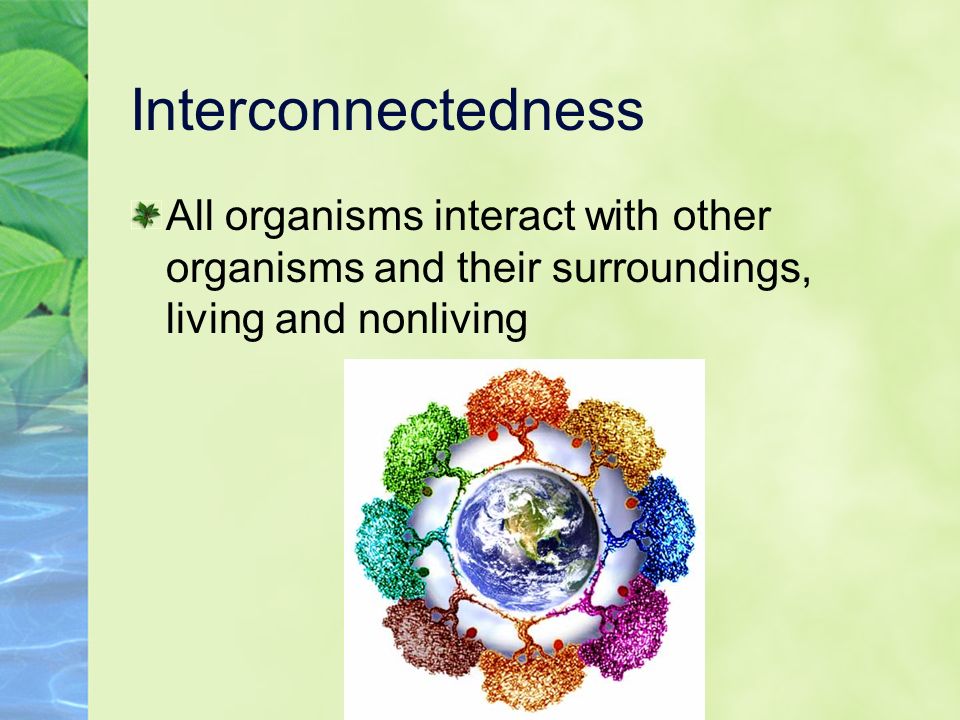 Interconnectedness

All organisms interact with other organisms and their surroundings, living and nonliving